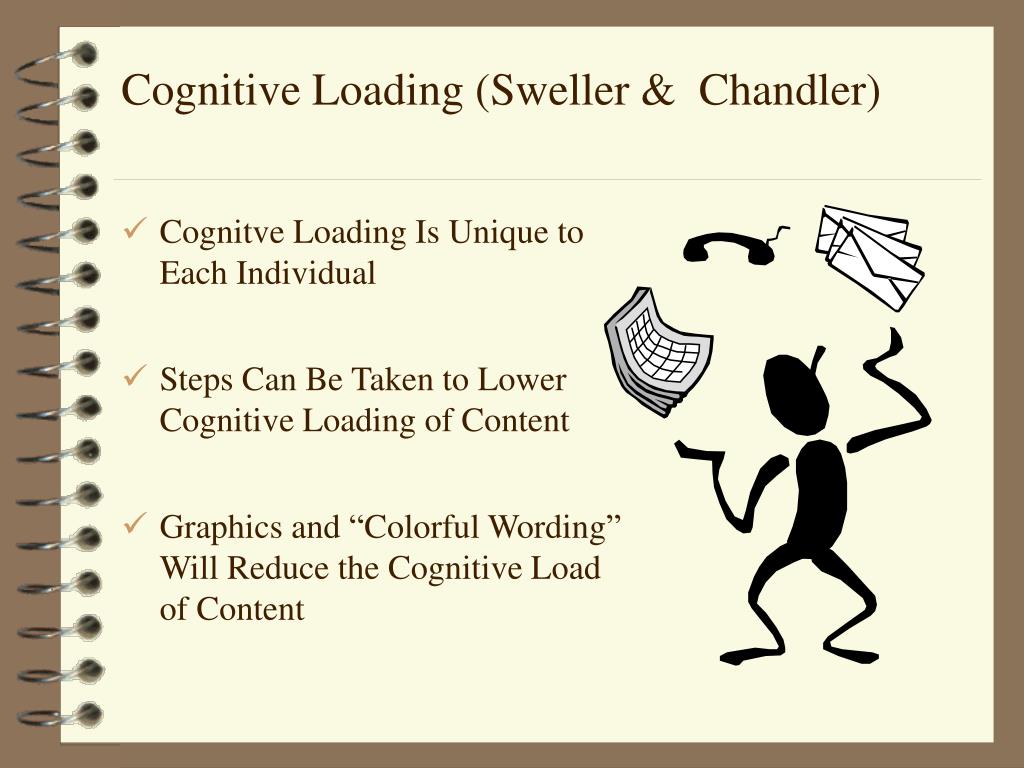 Cognitive Loading (Sweller &  Chandler)

✓ Cognitve Loading Is Unique to Each Individual

✓ Steps Can Be Taken to Lower Cognitive Loading of Content

✓ Graphics and “Colorful Wording” Will Reduce the Cognitive Load of Content